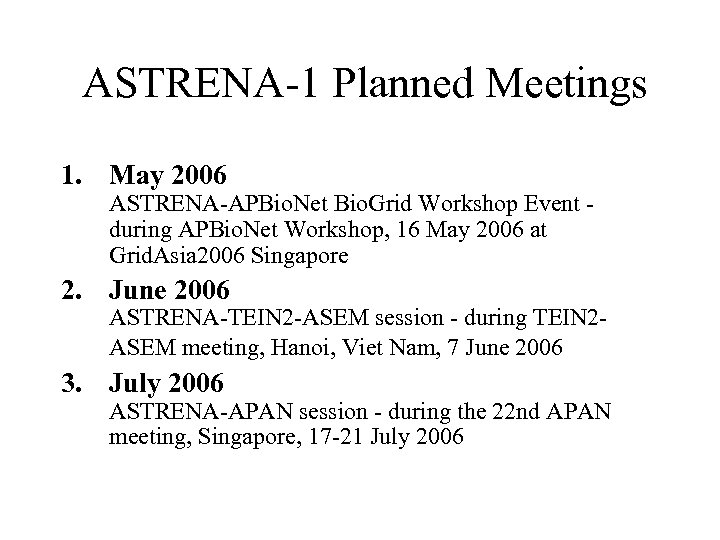 ASTRENA-1 Planned Meetings

1. May 2006
ASTRENA-APBioNet BioGrid Workshop Event - during APBioNet Workshop, 16 May 2006 at GridAsia2006 Singapore

2. June 2006
ASTRENA-TEIN2-ASEM session - during TEIN2-ASEM meeting, Hanoi, Viet Nam, 7 June 2006

3. July 2006
ASTRENA-APAN session - during the 22nd APAN meeting, Singapore, 17-21 July 2006